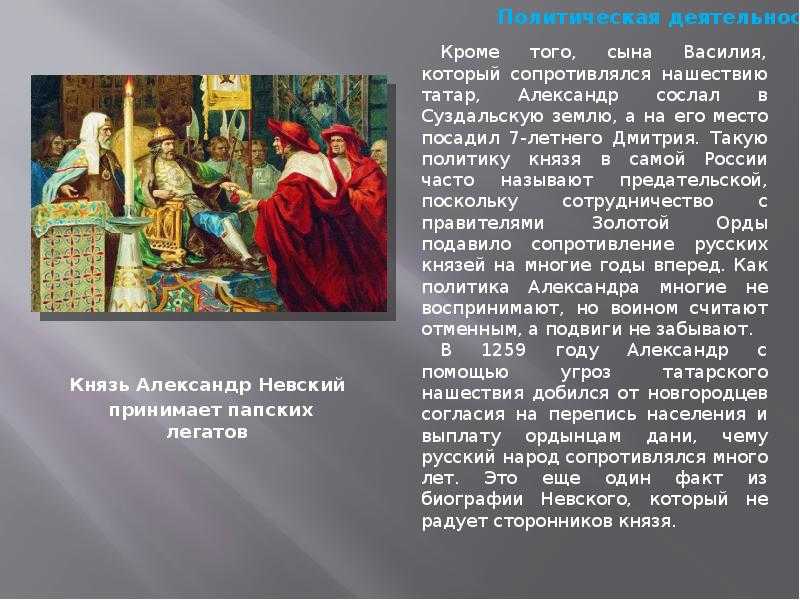 Политическая деятельнос

Кроме того, сына Василия, который сопротивлялся нашествию татар, Александр сослал в Суздальскую землю, а на его место посадил 7-летнего Дмитрия. Такую политику князя в самой России часто называют предательской, поскольку сотрудничество с правителями Золотой Орды подавило сопротивление русских князей на многие годы вперед. Как политика Александра многие не воспринимают, но воином считают отменным, а подвиги не забывают.

В 1259 году Александр с помощью угроз татарского нашествия добился от новгородцев согласия на перепись населения и выплату ордынцам дани, чему русский народ сопротивлялся много лет. Это еще один факт из биографии Невского, который не радует сторонников князя.

Князь Александр Невский принимает папских легатов